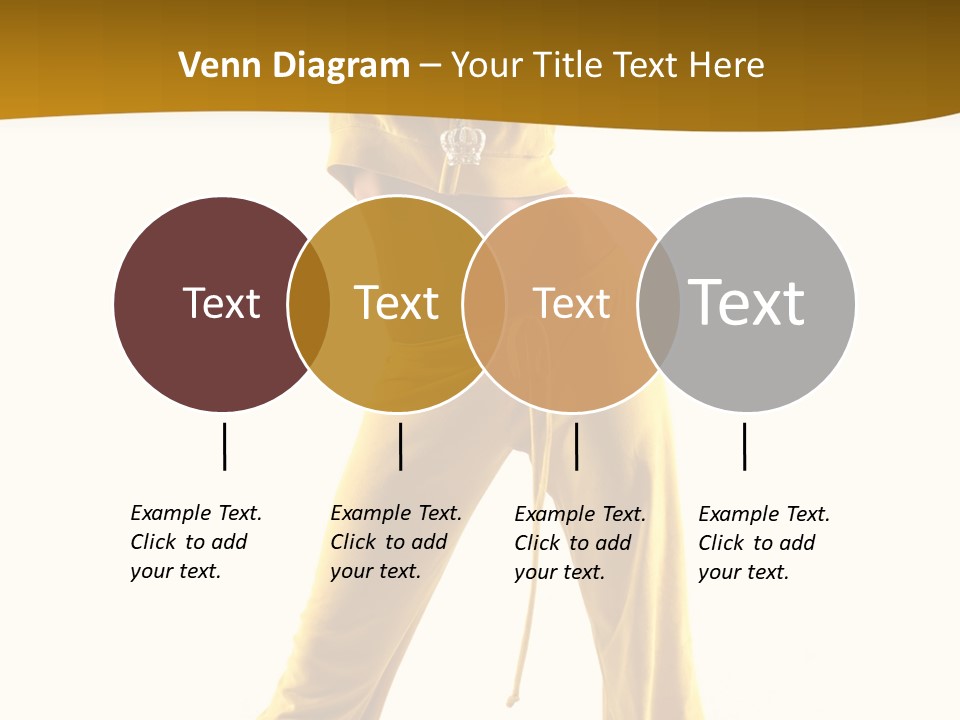 Venn Diagram – Your Title Text Here

Text

Text

Text

Text

Example Text. Click to add your text.

Example Text. Click to add your text.

Example Text. Click to add your text.

Example Text. Click to add your text.